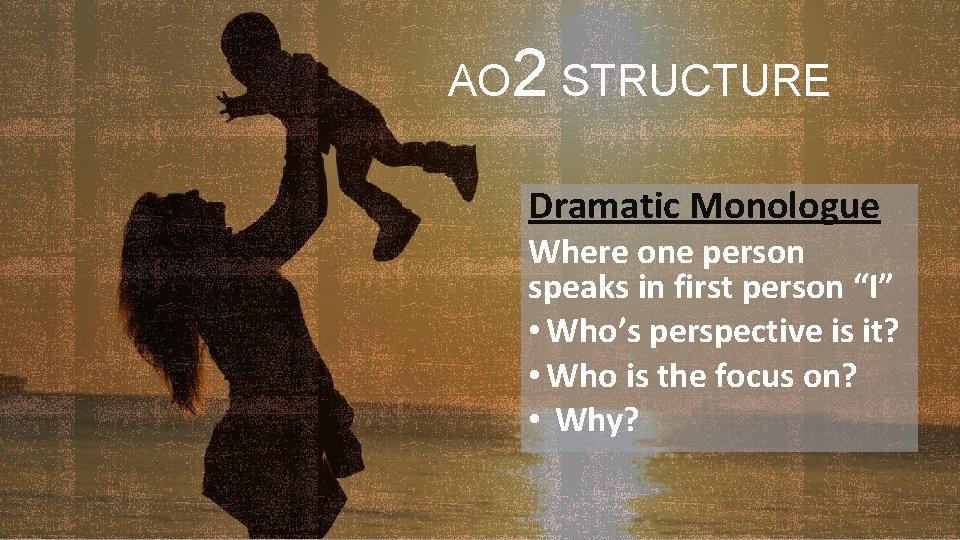 AO2 STRUCTURE

Dramatic Monologue
Where one person speaks in first person “I”
• Who’s perspective is it?
• Who is the focus on?
• Why?